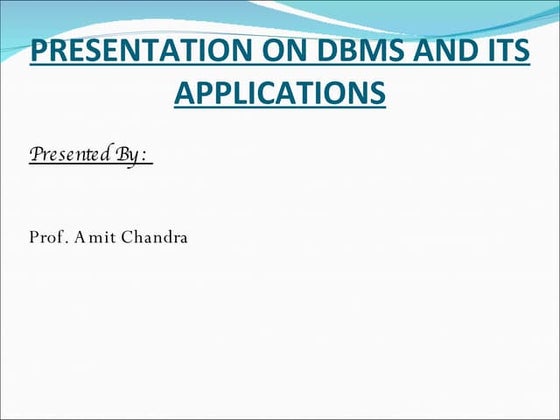 PRESENTATION ON DBMS AND ITS APPLICATIONS

Presented By:

Prof. Amit Chandra